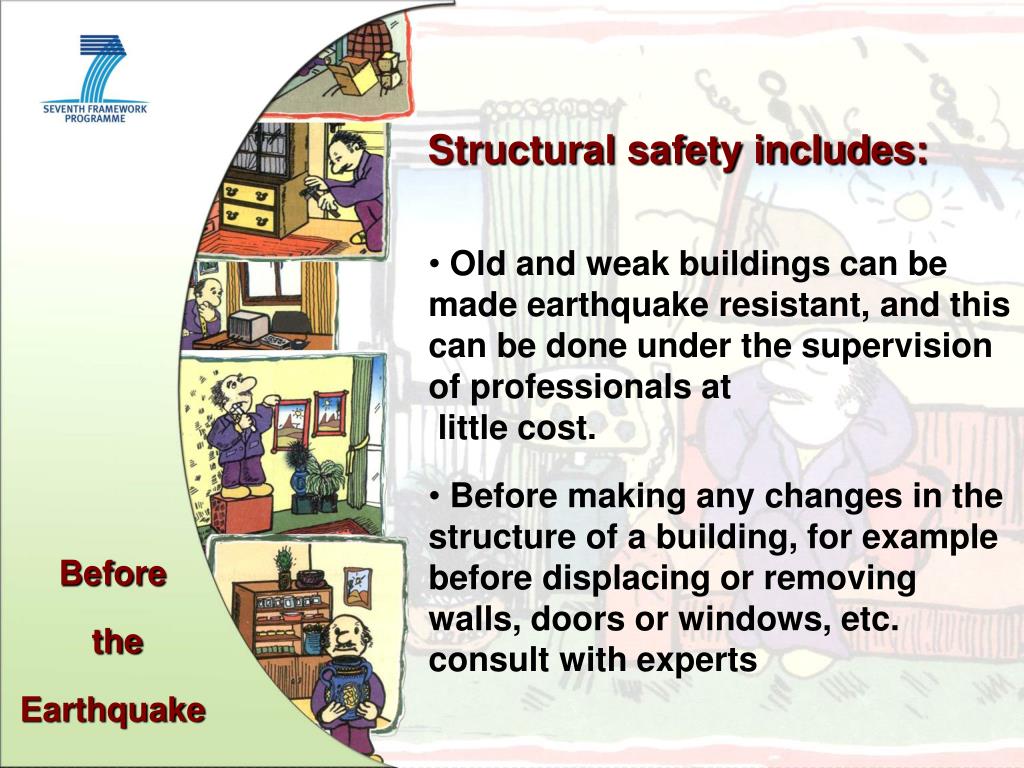 SEVENTH FRAMEWORK PROGRAMME

Structural safety includes:

• Old and weak buildings can be made earthquake resistant, and this can be done under the supervision of professionals at little cost.

• Before making any changes in the structure of a building, for example before displacing or removing walls, doors or windows, etc. consult with experts

Before the Earthquake